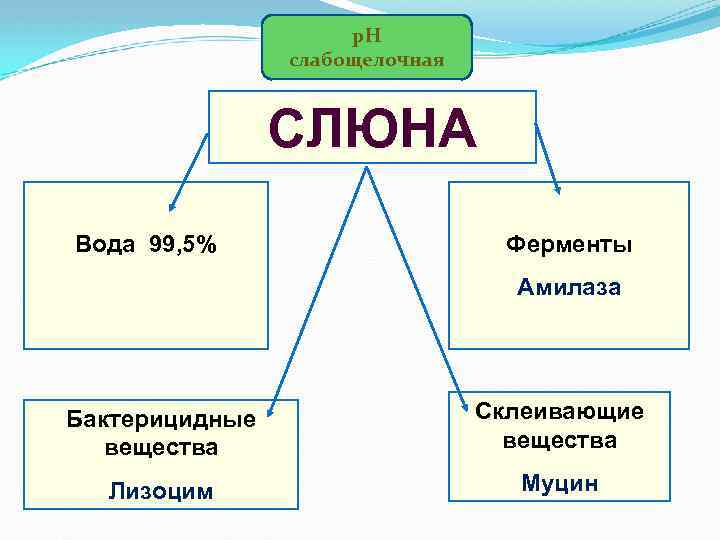 pH
слабощелочная

СЛЮНА

Вода 99,5%

Ферменты

Амилаза

Бактерицидные вещества

Лизоцим

Склеивающие вещества

Муцин